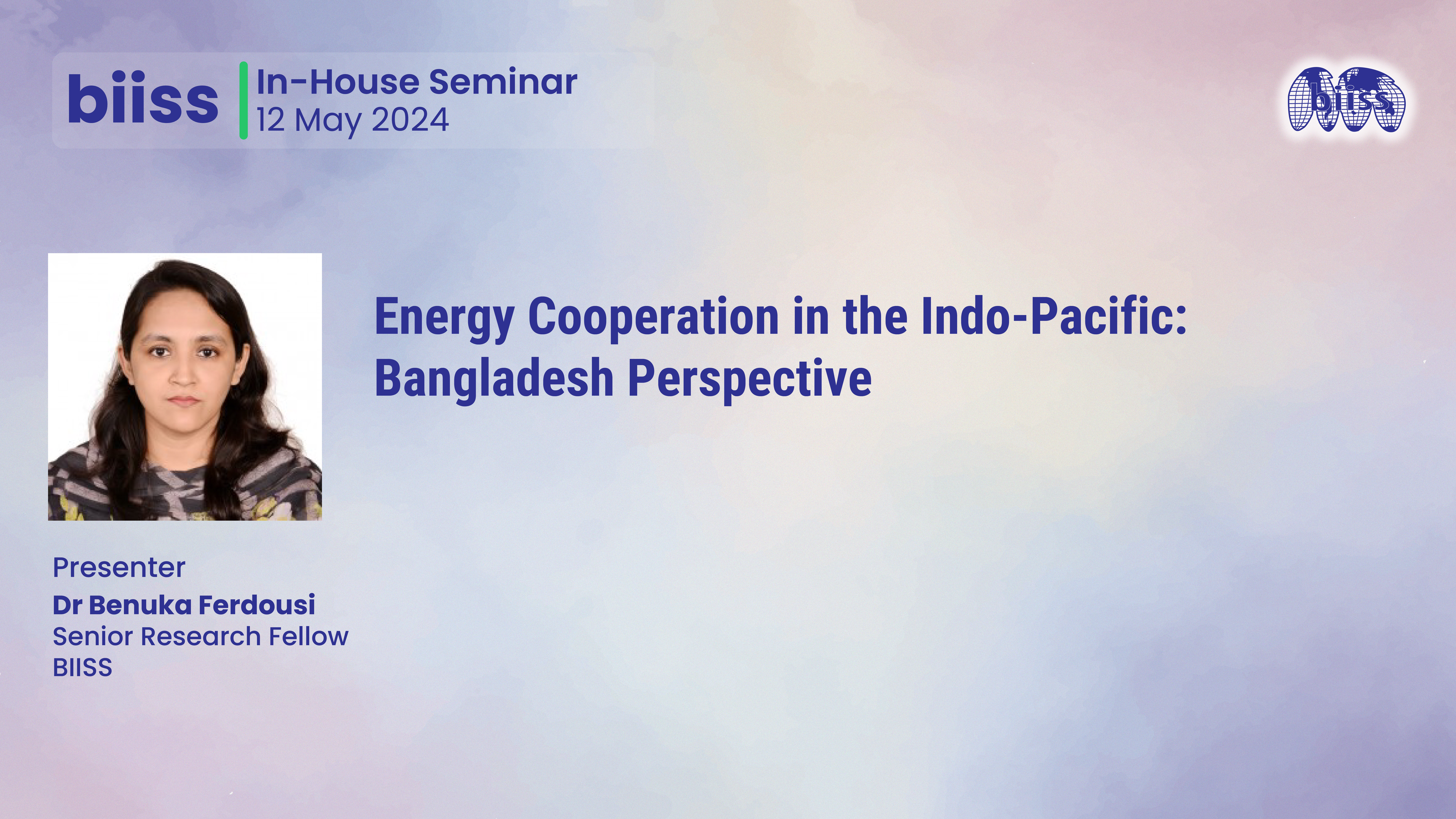 biiss In-House Seminar
12 May 2024

biiss

Energy Cooperation in the Indo-Pacific: Bangladesh Perspective

Presenter
Dr Benuka Ferdousi
Senior Research Fellow
BIISS